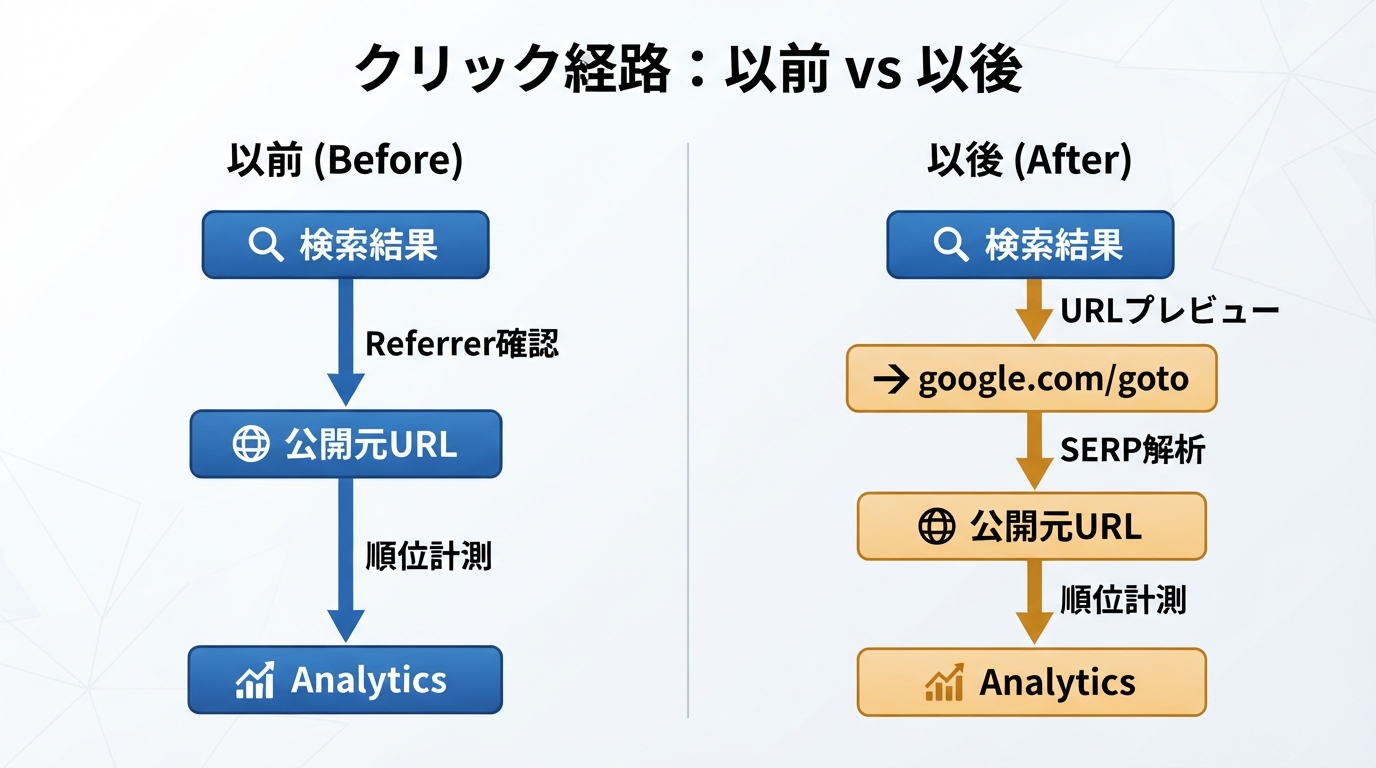 クリック経路：以前 vs 以後

以前 (Before)

検索結果

Referrer確認

公開元URL

順位計測

Analytics

以後 (After)

検索結果

URLプレビュー

→ google.com/goto

SERP解析

公開元URL

順位計測

Analytics